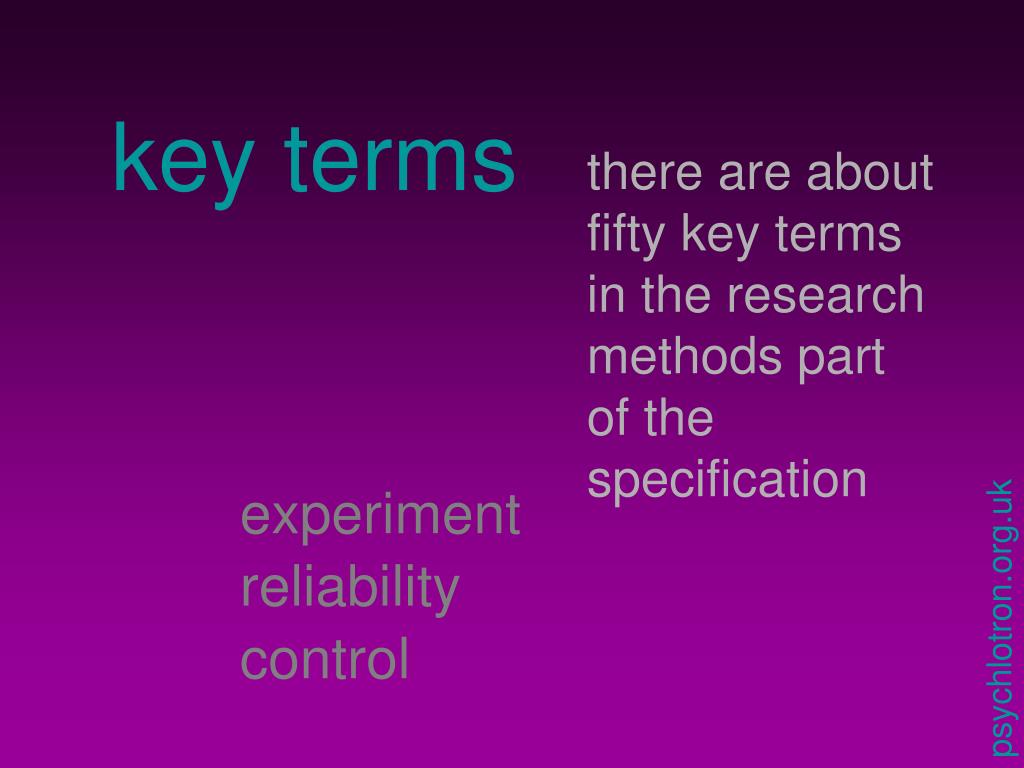 key terms

there are about fifty key terms in the research methods part of the specification

experiment
reliability
control

psychlotron.org.uk